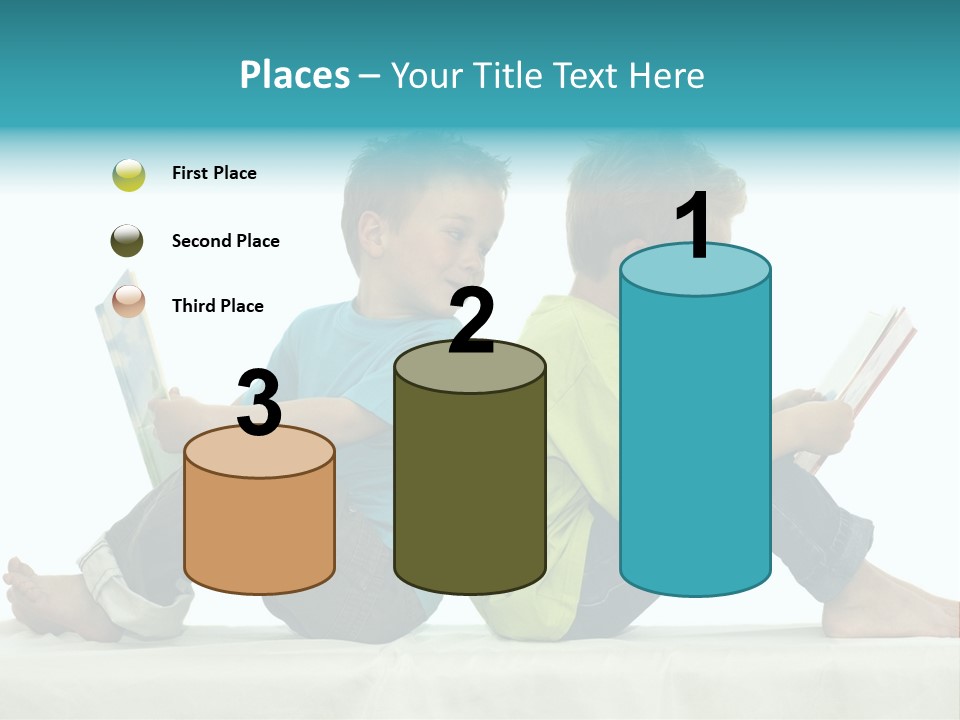 Places – Your Title Text Here

First Place

Second Place

Third Place

3

2

1